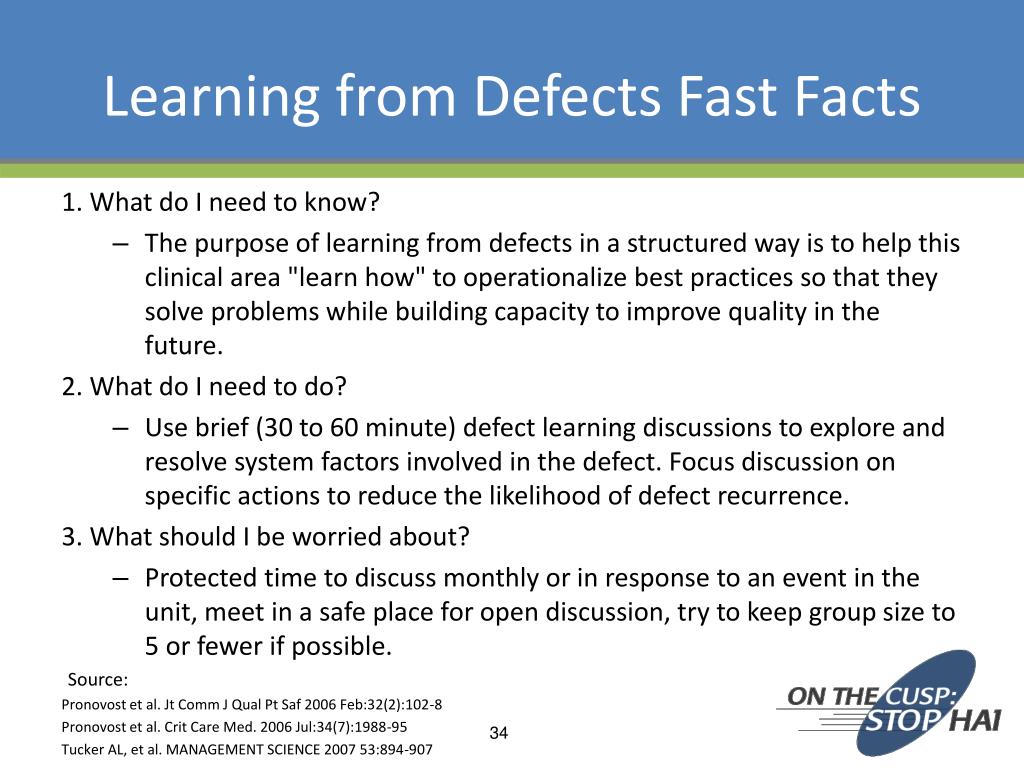 Learning from Defects Fast Facts

1. What do I need to know?

– The purpose of learning from defects in a structured way is to help this clinical area "learn how" to operationalize best practices so that they solve problems while building capacity to improve quality in the future.

2. What do I need to do?

– Use brief (30 to 60 minute) defect learning discussions to explore and resolve system factors involved in the defect. Focus discussion on specific actions to reduce the likelihood of defect recurrence.

3. What should I be worried about?

– Protected time to discuss monthly or in response to an event in the unit, meet in a safe place for open discussion, try to keep group size to 5 or fewer if possible.

Source:
Pronovost et al. Jt Comm J Qual Pt Saf 2006 Feb:32(2):102-8
Pronovost et al. Crit Care Med. 2006 Jul:34(7):1988-95
Tucker AL, et al. MANAGEMENT SCIENCE 2007 53:894-907

34

ON THE CUSP: STOP HAI